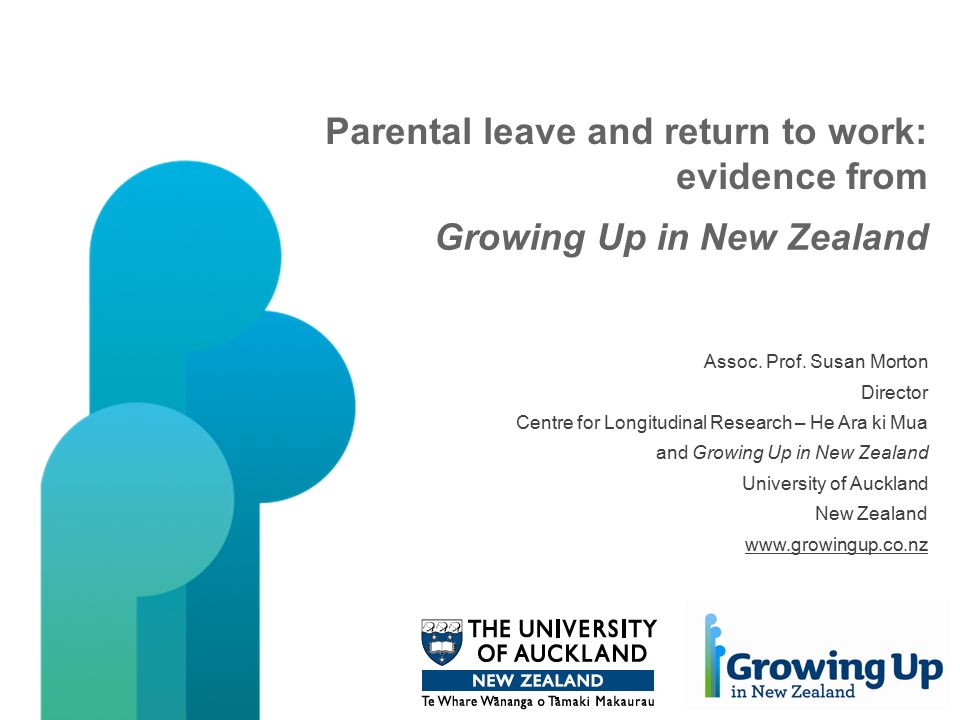 Parental leave and return to work: evidence from

Growing Up in New Zealand

Assoc. Prof. Susan Morton
Director
Centre for Longitudinal Research – He Ara ki Mua
and Growing Up in New Zealand
University of Auckland
New Zealand
www.growingup.co.nz

THE UNIVERSITY OF AUCKLAND
NEW ZEALAND
Te Whare Wānanga o Tāmaki Makaurau

Growing Up
in New Zealand